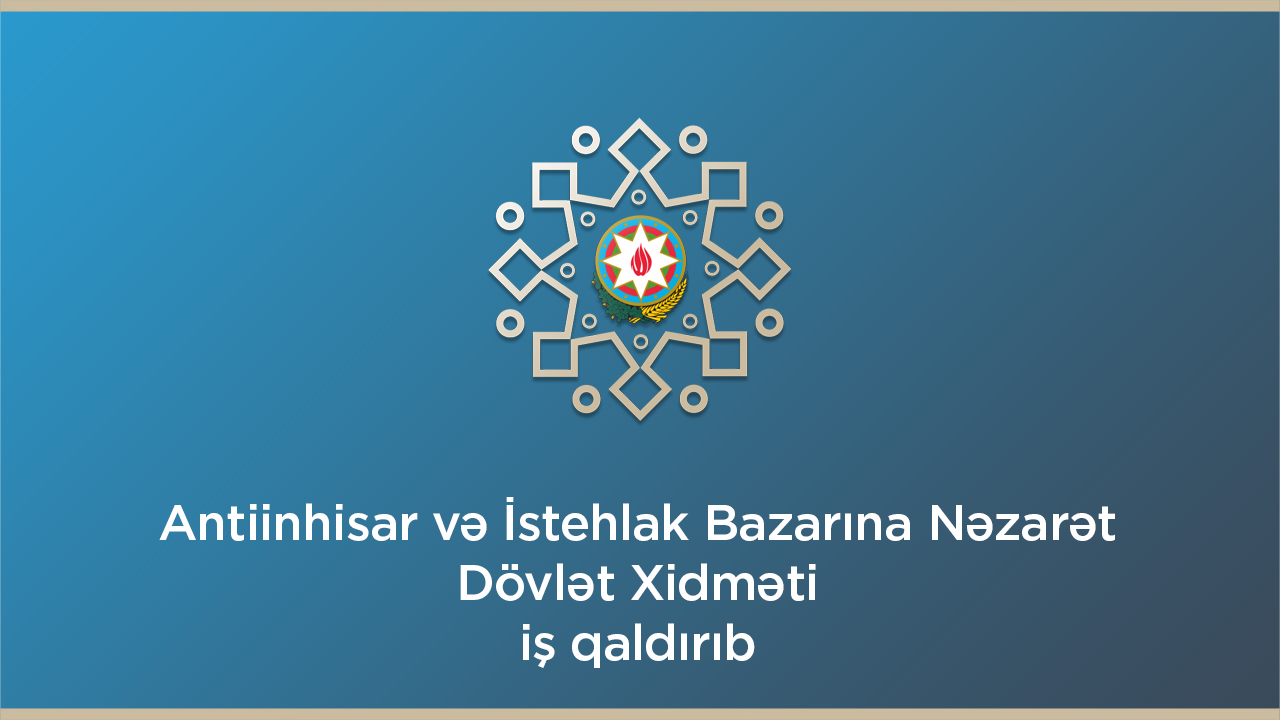 Antiinhisar və İstehlak Bazarına Nəzarət Dövlət Xidməti iş qaldırıb